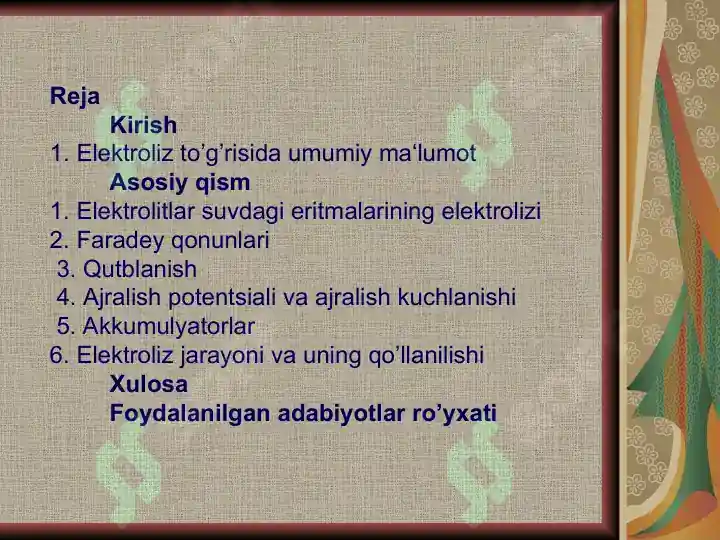 Reja

Kirish

1. Elektroliz to’g’risida umumiy ma‘lumot

Asosiy qism

1. Elektrolitlar suvdagi eritmalarining elektrolizi
2. Faradey qonunlari
3. Qutblanish
4. Ajralish potentsiali va ajralish kuchlanishi
5. Akkumulyatorlar
6. Elektroliz jarayoni va uning qo’llanilishi

Xulosa

Foydalanilgan adabiyotlar ro’yxati